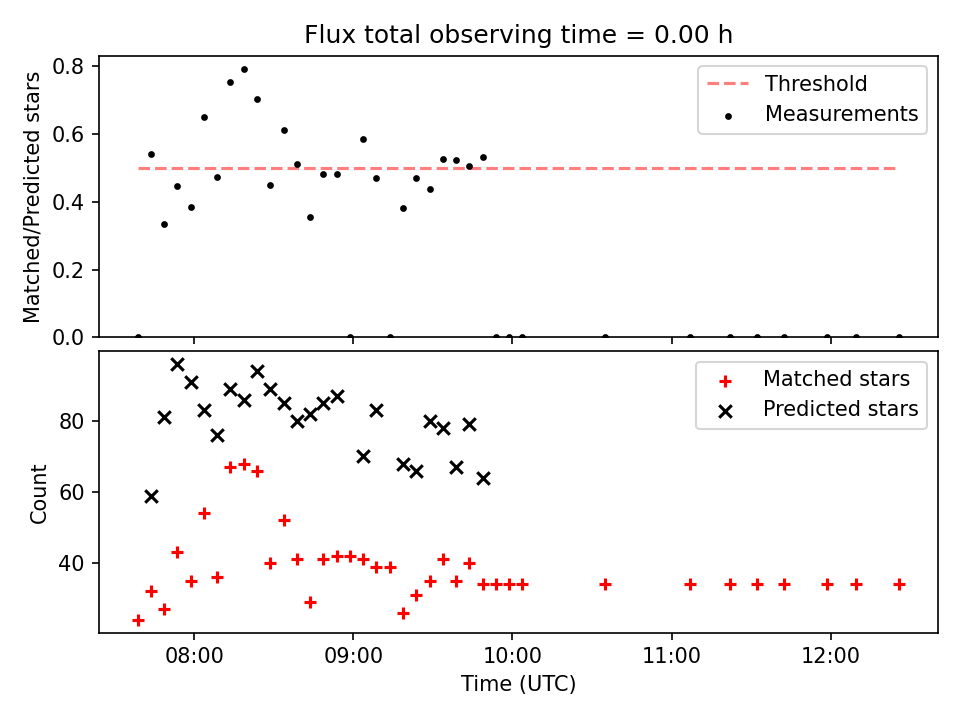 Flux total observing time = 0.00 h

Matched/Predicted stars

0.8
0.6
0.4
0.2
0.0

Threshold
Measurements

Count

80
60
40

Matched stars
Predicted stars

08:00
09:00
10:00
11:00
12:00

Time (UTC)